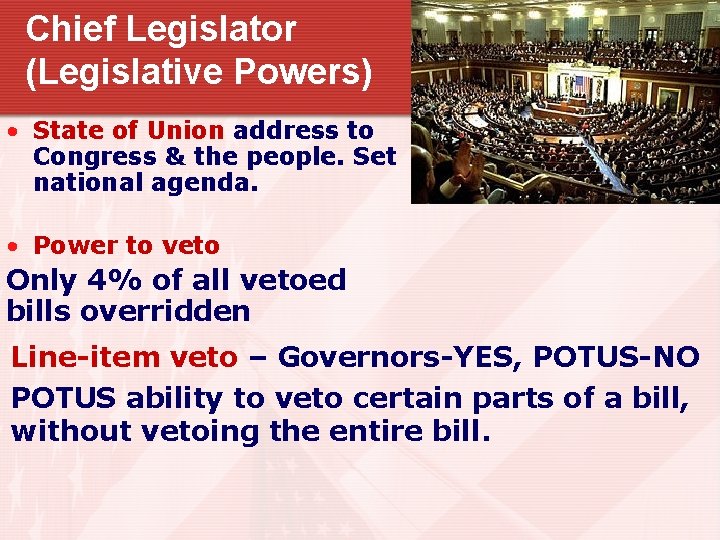 Chief Legislator
(Legislative Powers)

• State of Union address to Congress & the people. Set national agenda.

• Power to veto

Only 4% of all vetoed bills overridden

Line-item veto – Governors-YES, POTUS-NO

POTUS ability to veto certain parts of a bill, without vetoing the entire bill.